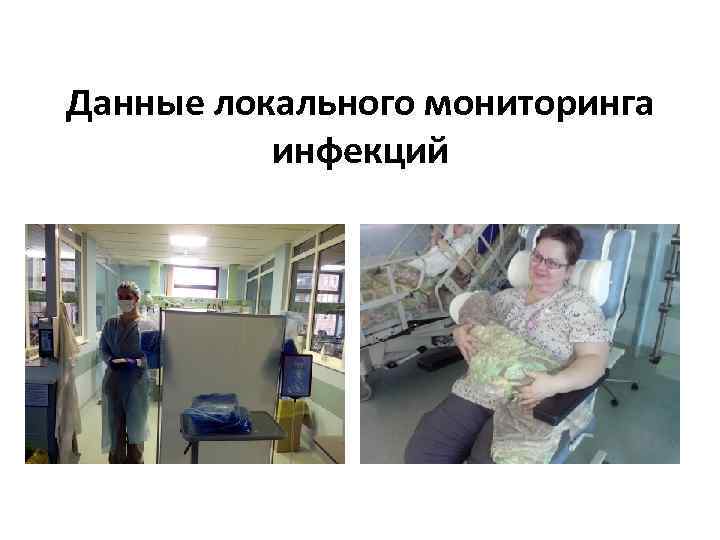 Данные локального мониторинга инфекций